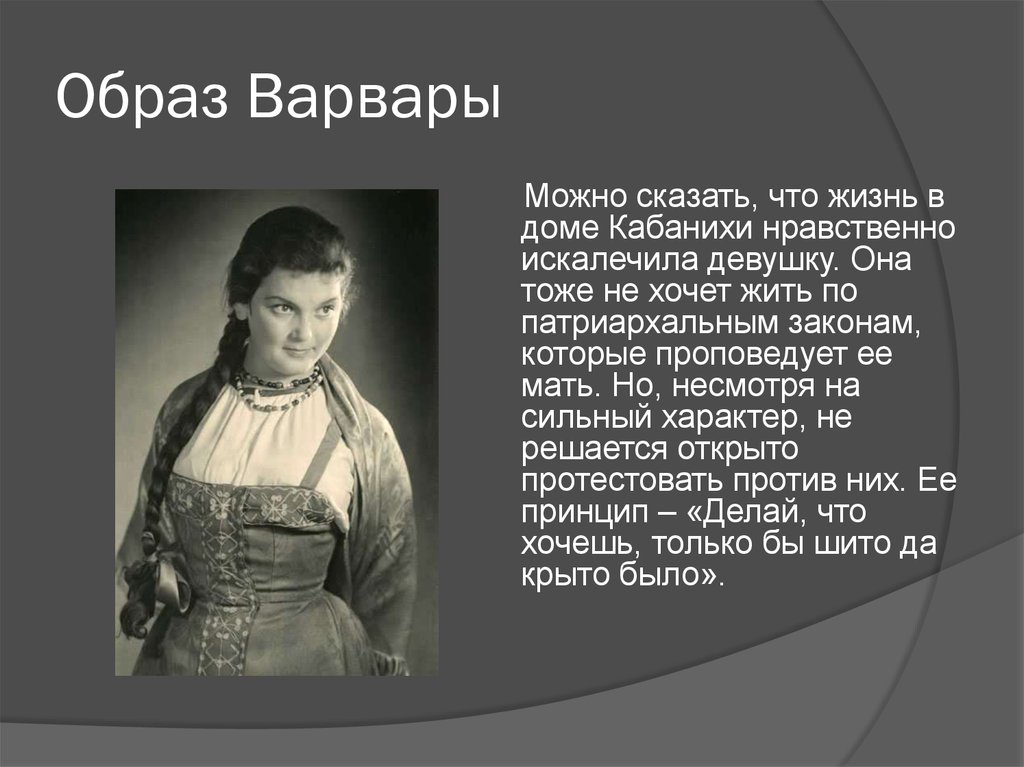 Образ Варвары

Можно сказать, что жизнь в доме Кабанихи нравственно искалечила девушку. Она тоже не хочет жить по патриархальным законам, которые проповедует ее мать. Но, несмотря на сильный характер, не решается открыто протестовать против них. Ее принцип – «Делай, что хочешь, только бы шито да крыто было».